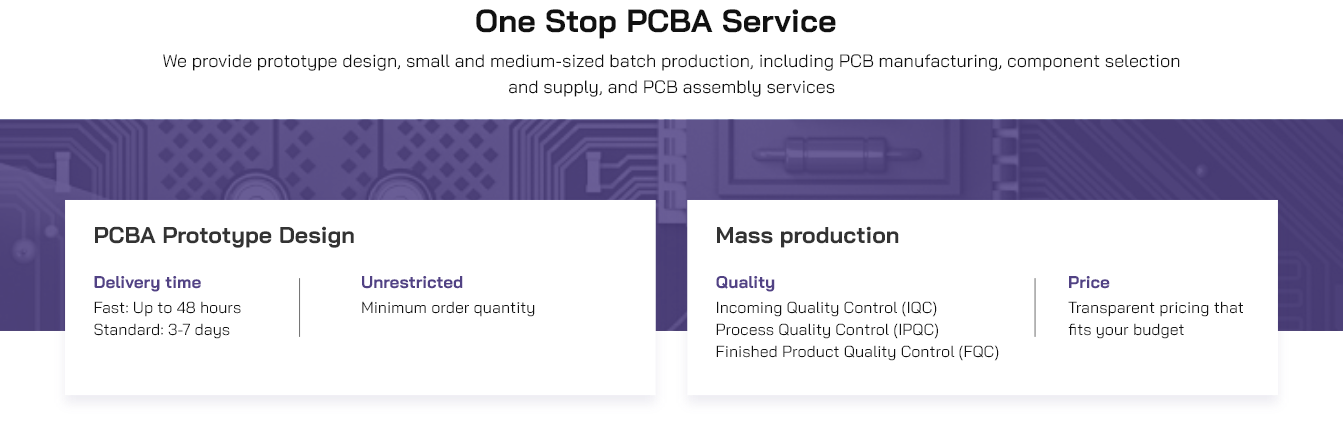 One Stop PCBA Service

We provide prototype design, small and medium-sized batch production, including PCB manufacturing, component selection and supply, and PCB assembly services

PCBA Prototype Design

Delivery time
Fast: Up to 48 hours
Standard: 3-7 days

Unrestricted
Minimum order quantity

Mass production

Quality
Incoming Quality Control (IQC)
Process Quality Control (IPQC)
Finished Product Quality Control (FQC)

Price
Transparent pricing that fits your budget